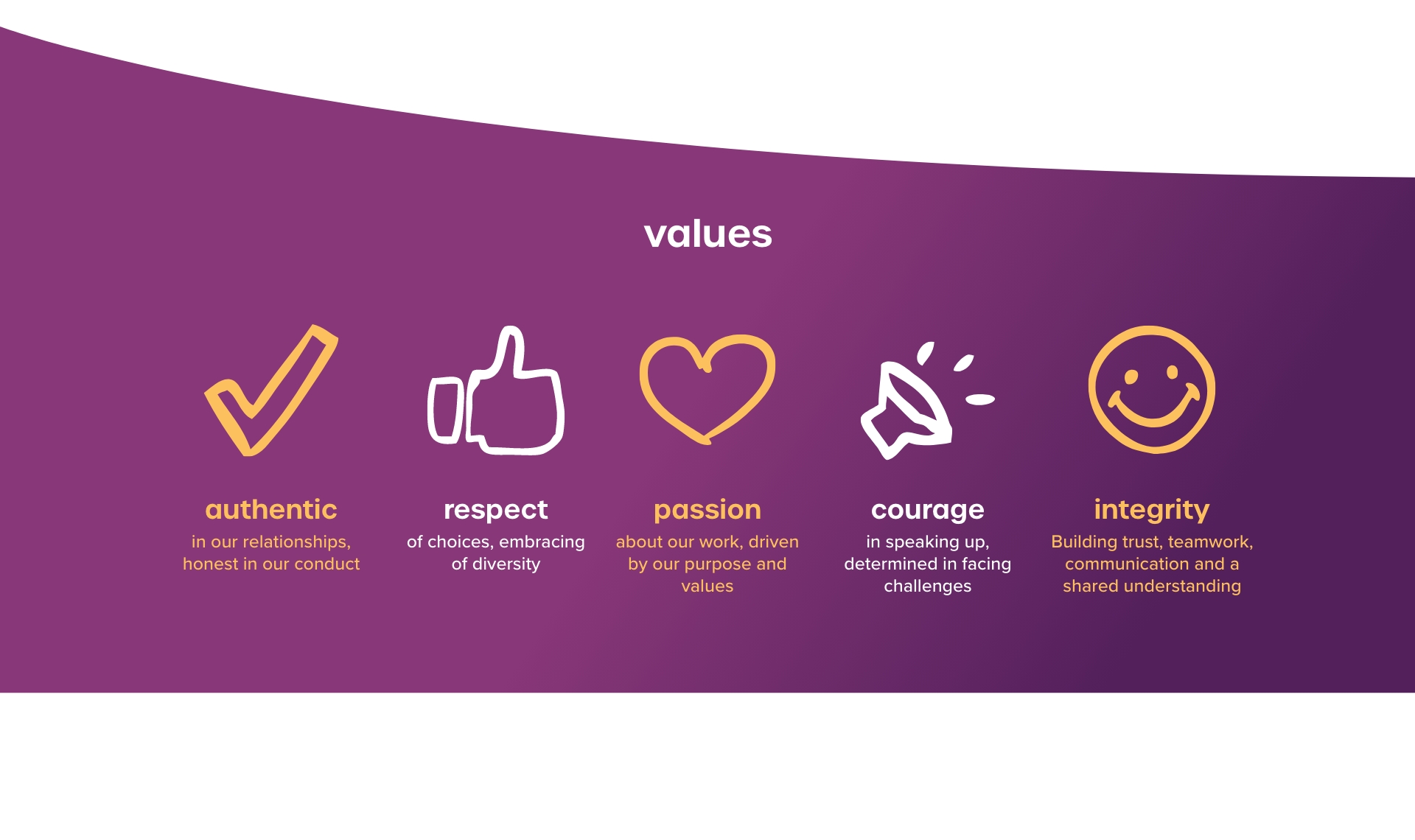 values

authentic
in our relationships, honest in our conduct

respect
of choices, embracing of diversity

passion
about our work, driven by our purpose and values

courage
in speaking up, determined in facing challenges

integrity
Building trust, teamwork, communication and a shared understanding